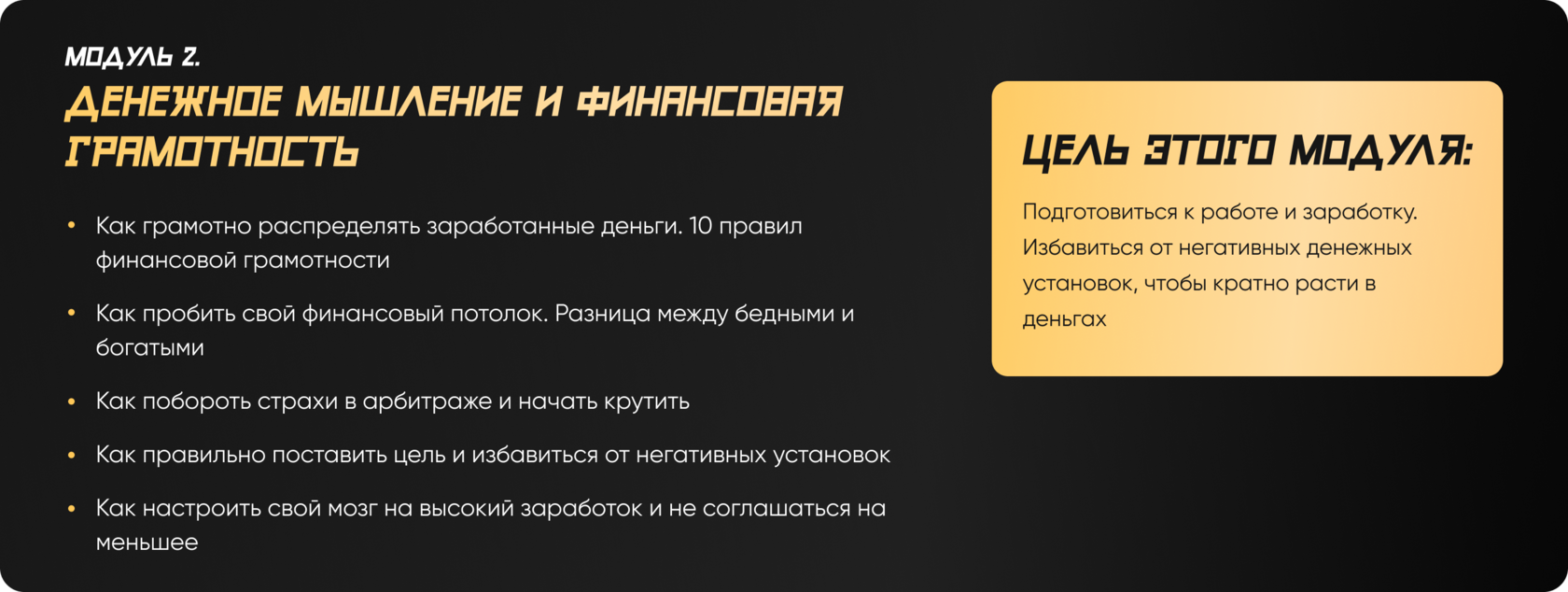 МОДУЛЬ 2.
ДЕНЕЖНОЕ МЫШЛЕНИЕ И ФИНАНСОВАЯ ГРАМОТНОСТЬ

• Как грамотно распределять заработанные деньги. 10 правил финансовой грамотности

• Как пробить свой финансовый потолок. Разница между бедными и богатыми

• Как побороть страхи в арбитраже и начать крутить

• Как правильно поставить цель и избавиться от негативных установок

• Как настроить свой мозг на высокий заработок и не соглашаться на меньшее

ЦЕЛЬ ЭТОГО МОДУЛЯ:

Подготовиться к работе и заработку. Избавиться от негативных денежных установок, чтобы кратно расти в деньгах